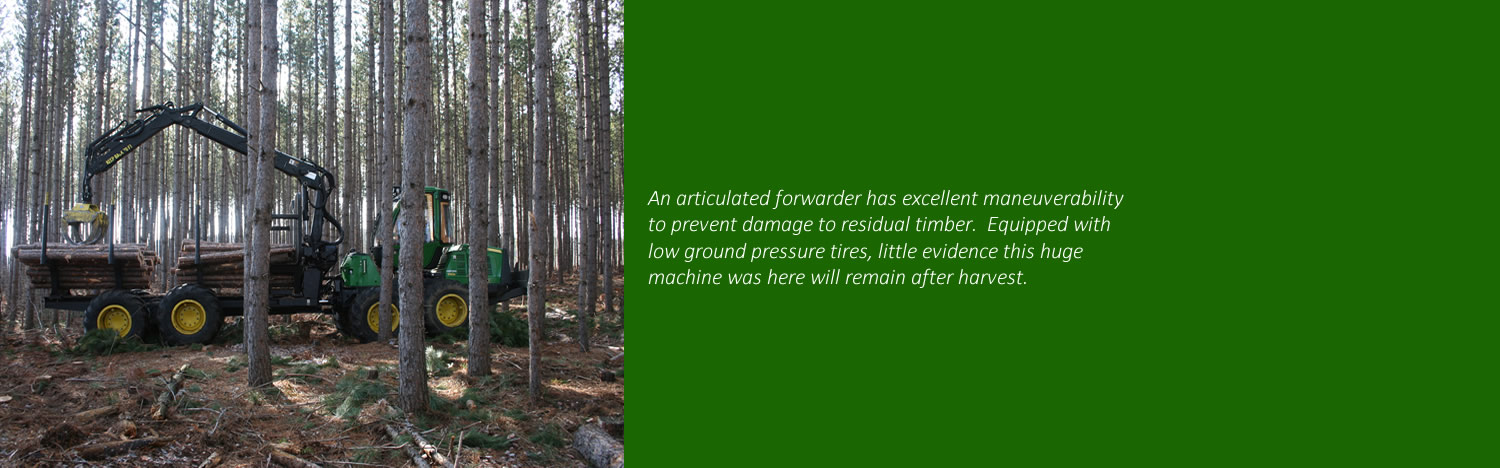 An articulated forwarder has excellent maneuverability to prevent damage to residual timber.  Equipped with low ground pressure tires, little evidence this huge machine was here will remain after harvest.